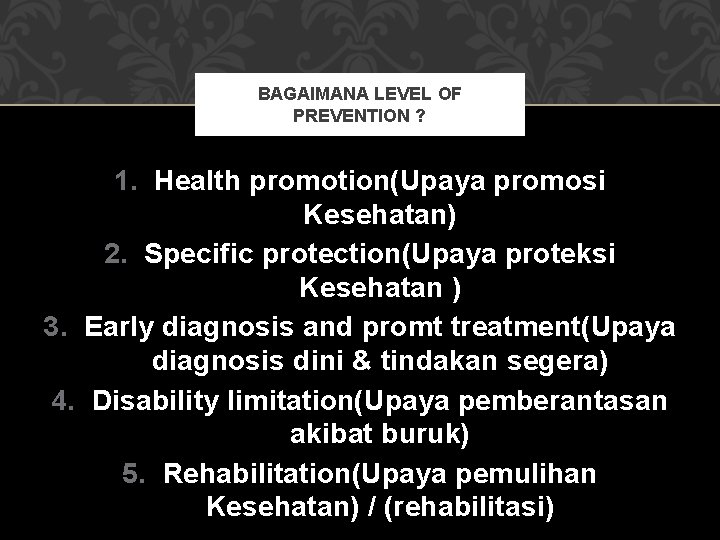 BAGAIMANA LEVEL OF PREVENTION ?

1. Health promotion(Upaya promosi Kesehatan)
2. Specific protection(Upaya proteksi Kesehatan )
3. Early diagnosis and promt treatment(Upaya diagnosis dini & tindakan segera)
4. Disability limitation(Upaya pemberantasan akibat buruk)
5. Rehabilitation(Upaya pemulihan Kesehatan) / (rehabilitasi)